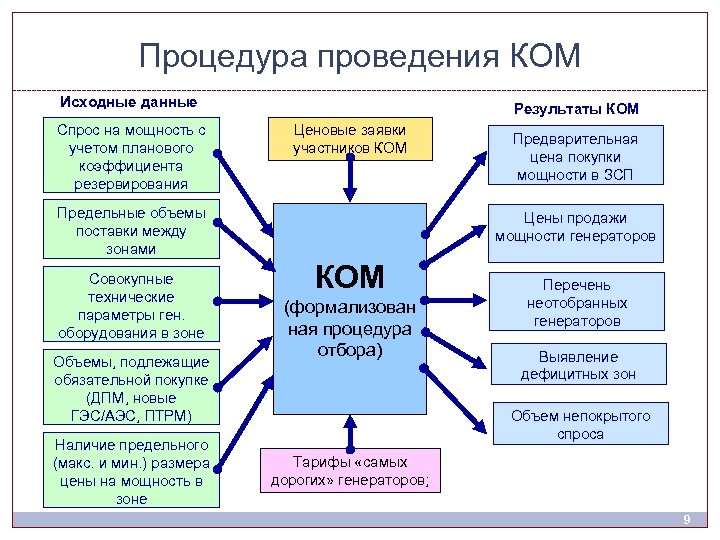 Процедура проведения КОМ

Исходные данные

Спрос на мощность с учетом планового коэффициента резервирования

Предельные объемы поставки между зонами

Совокупные технические параметры ген. оборудования в зоне

Объемы, подлежащие обязательной покупке (ДПМ, новые ГЭС/АЭС, ПТРМ)

Наличие предельного (макс. и мин.) размера цены на мощность в зоне

Ценовые заявки участников КОМ

КОМ (формализованная процедура отбора)

Тарифы «самых дорогих» генераторов;

Результаты КОМ

Предварительная цена покупки мощности в ЗСП

Цены продажи мощности генераторов

Перечень неотобранных генераторов

Выявление дефицитных зон

Объем непокрытого спроса

9